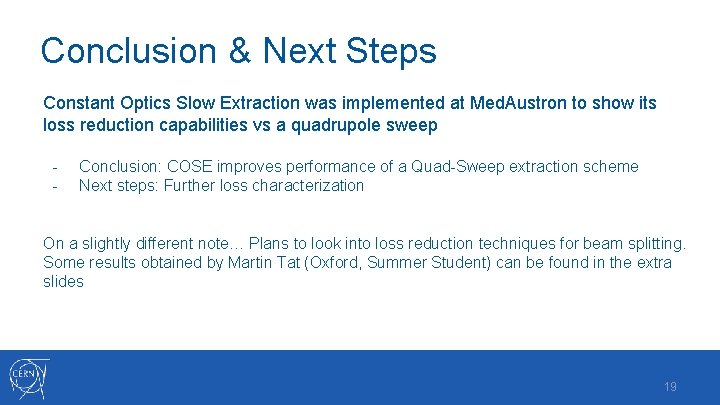 Conclusion & Next Steps

Constant Optics Slow Extraction was implemented at MedAustron to show its loss reduction capabilities vs a quadrupole sweep

- Conclusion: COSE improves performance of a Quad-Sweep extraction scheme
- Next steps: Further loss characterization

On a slightly different note… Plans to look into loss reduction techniques for beam splitting. Some results obtained by Martin Tat (Oxford, Summer Student) can be found in the extra slides

CERN

19